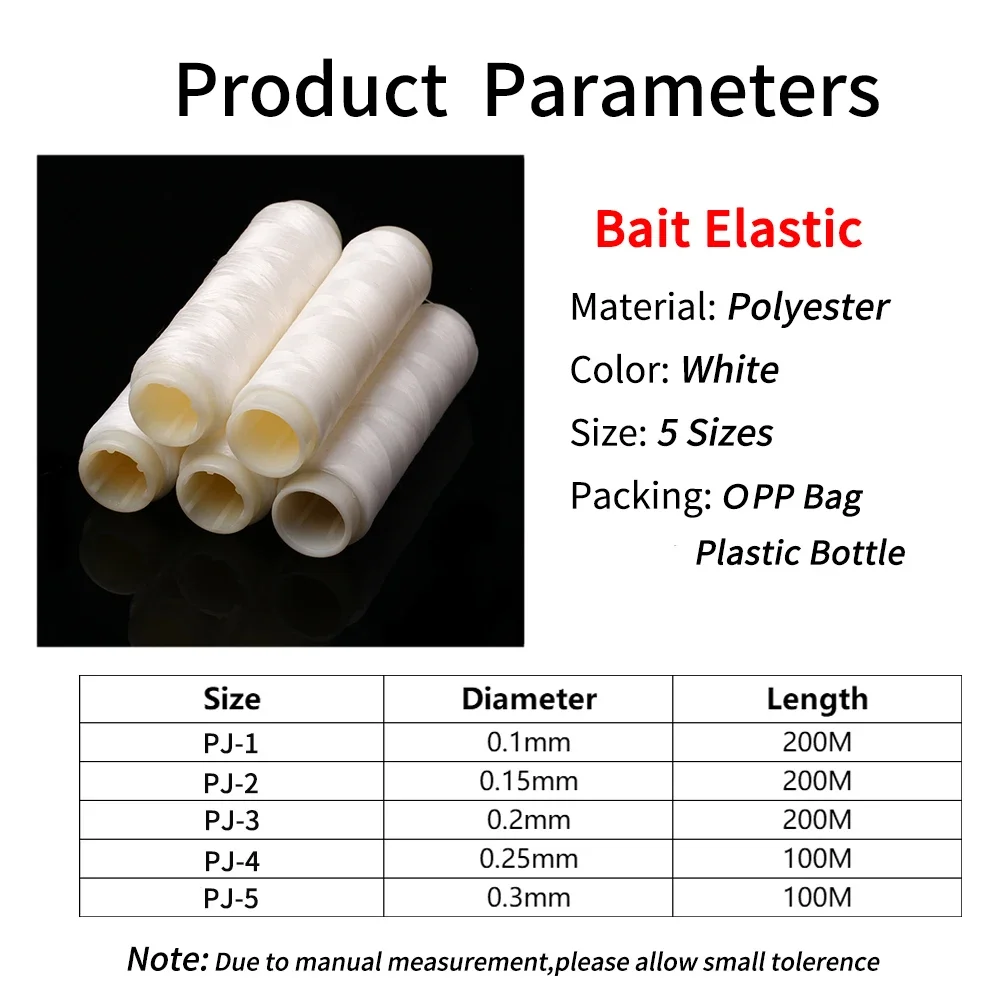 Product Parameters

Bait Elastic

Material: Polyester

Color: White

Size: 5 Sizes

Packing: OPP Bag
Plastic Bottle

| Size | Diameter | Length |
|---|---|---|
| PJ-1 | 0.1mm | 200M |
| PJ-2 | 0.15mm | 200M |
| PJ-3 | 0.2mm | 200M |
| PJ-4 | 0.25mm | 100M |
| PJ-5 | 0.3mm | 100M |

Note: Due to manual measurement,please allow small tolerence